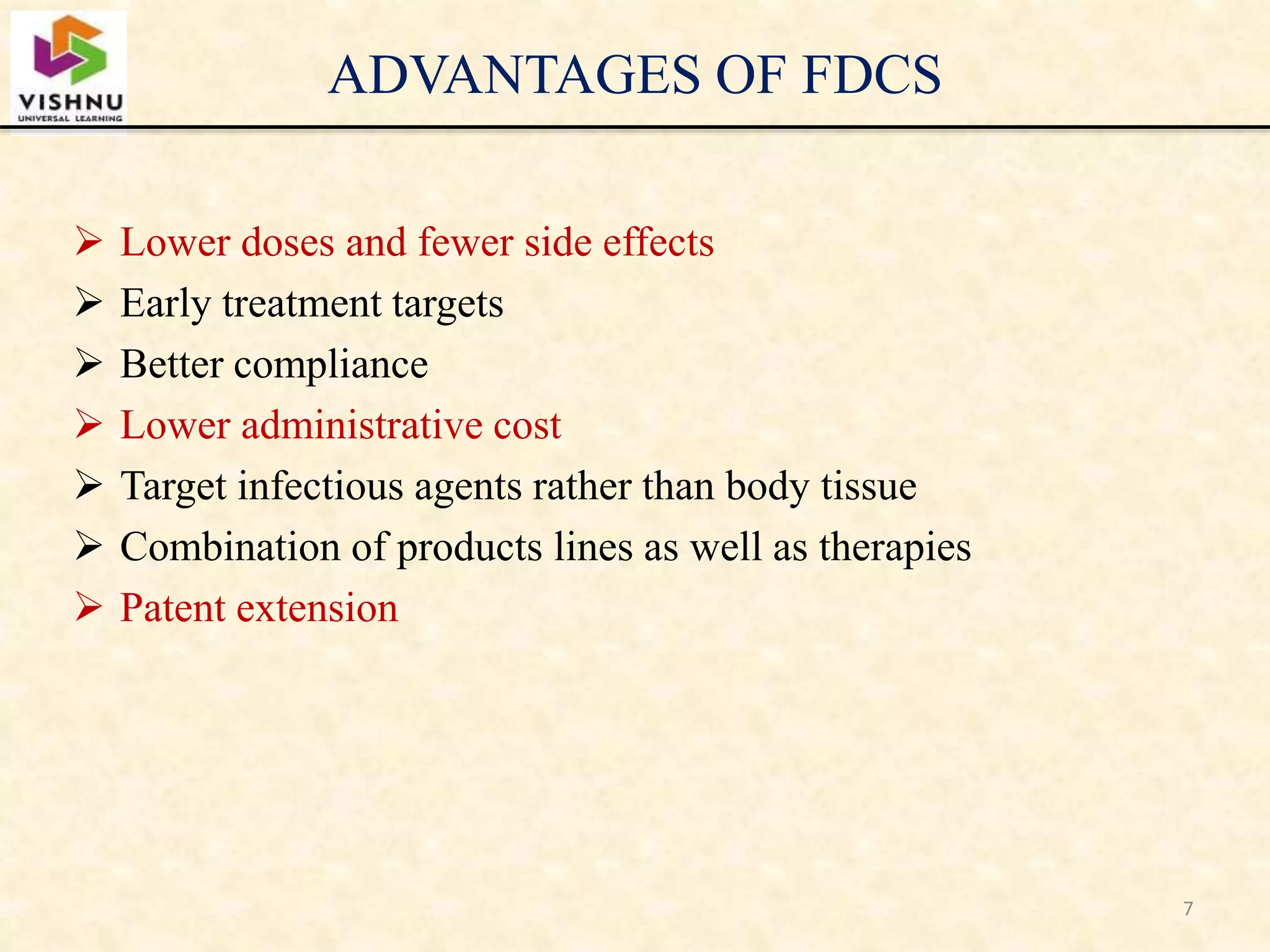 VISHNU
UNIVERSAL LEARNING

ADVANTAGES OF FDCS

➢ Lower doses and fewer side effects
➢ Early treatment targets
➢ Better compliance
➢ Lower administrative cost
➢ Target infectious agents rather than body tissue
➢ Combination of products lines as well as therapies
➢ Patent extension

7